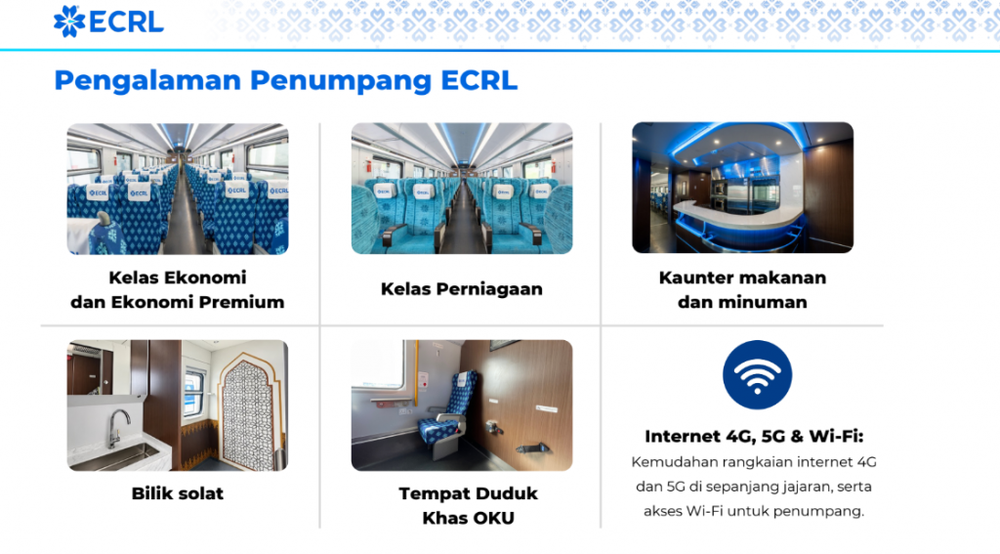 ECRL

Pengalaman Penumpang ECRL

Kelas Ekonomi
dan Ekonomi Premium

Kelas Perniagaan

Kaunter makanan
dan minuman

Bilik solat

Tempat Duduk
Khas OKU

Internet 4G, 5G & Wi-Fi:

Kemudahan rangkaian internet 4G dan 5G di sepanjang jajaran, serta akses Wi-Fi untuk penumpang.